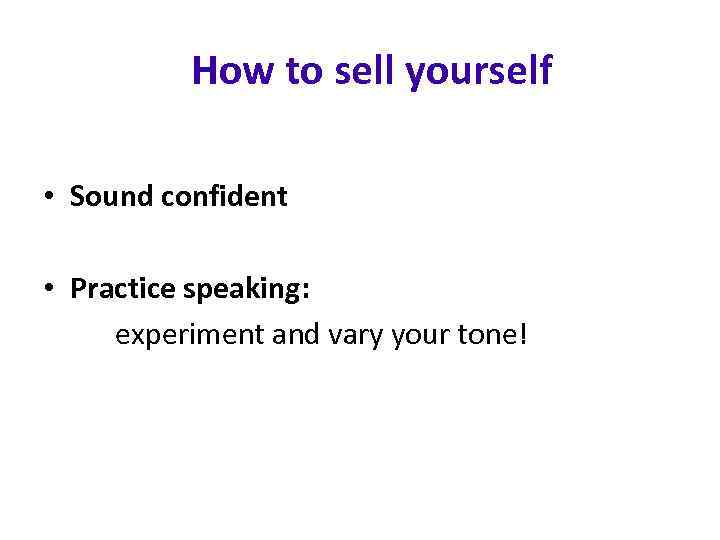 How to sell yourself

• Sound confident

• Practice speaking:
experiment and vary your tone!